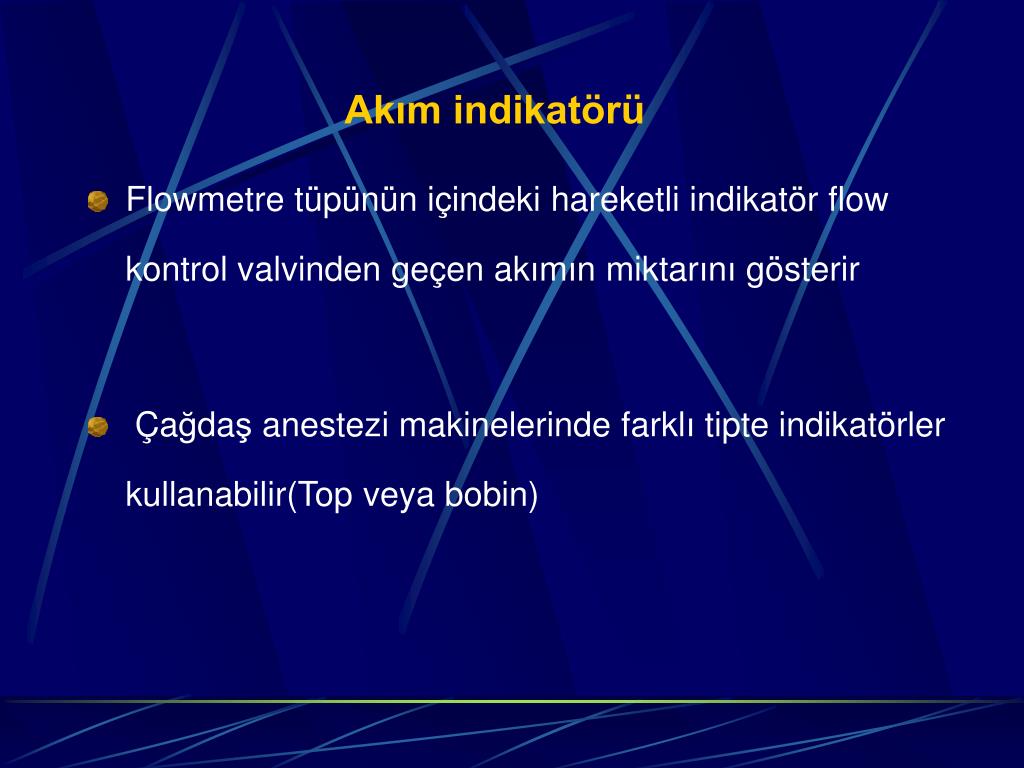 Akım indikatörü

Flowmetre tüpünün içindeki hareketli indikatör flow kontrol valvinden geçen akımın miktarını gösterir

Çağdaş anestezi makinelerinde farklı tipte indikatörler kullanabilir(Top veya bobin)